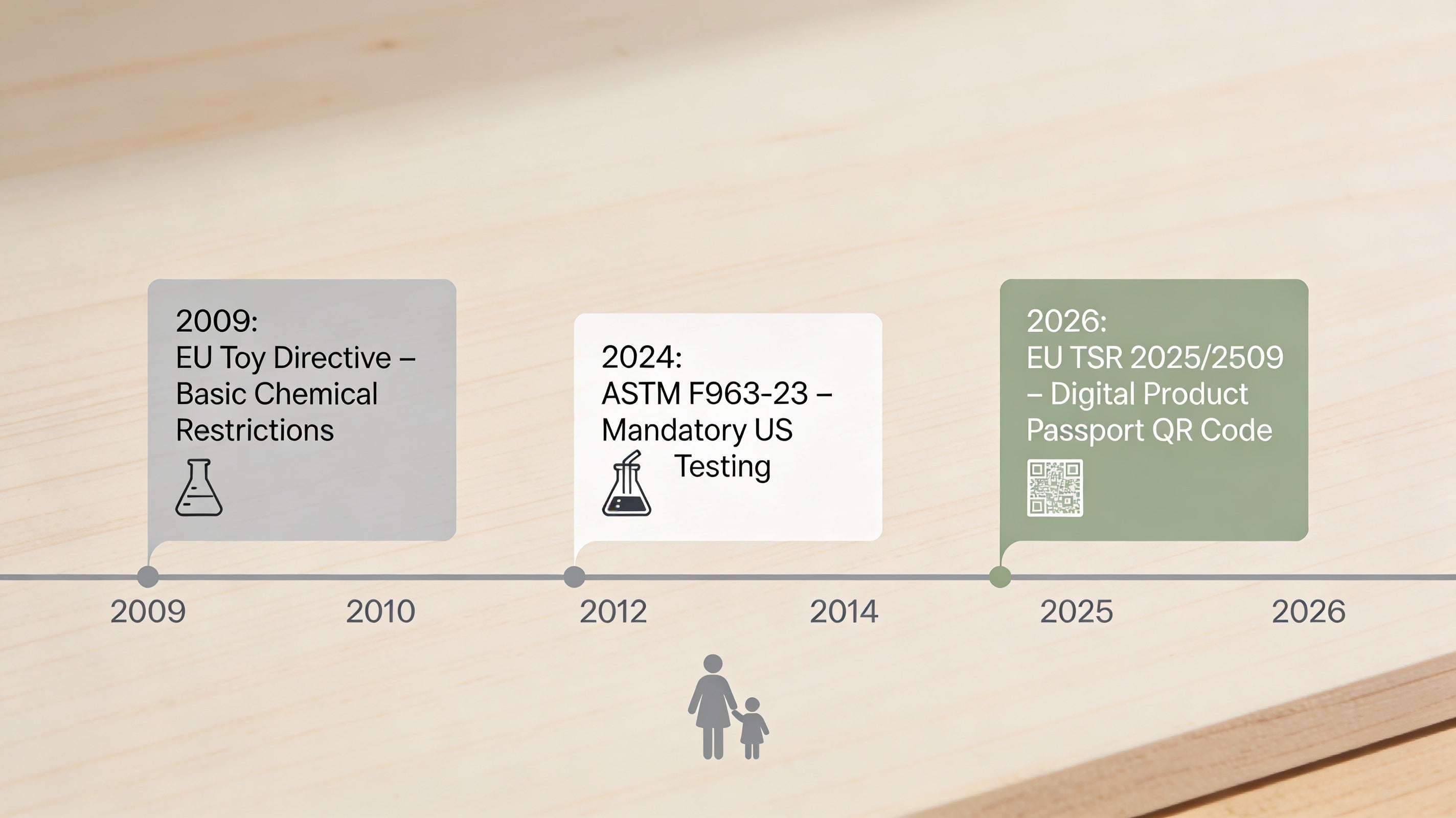 2009:
EU Toy Directive – Basic Chemical Restrictions

2024:
ASTM F963-23 – Mandatory US Testing

2026:
EU TSR 2025/2509 – Digital Product Passport QR Code

2009
2010
2012
2014
2025
2026